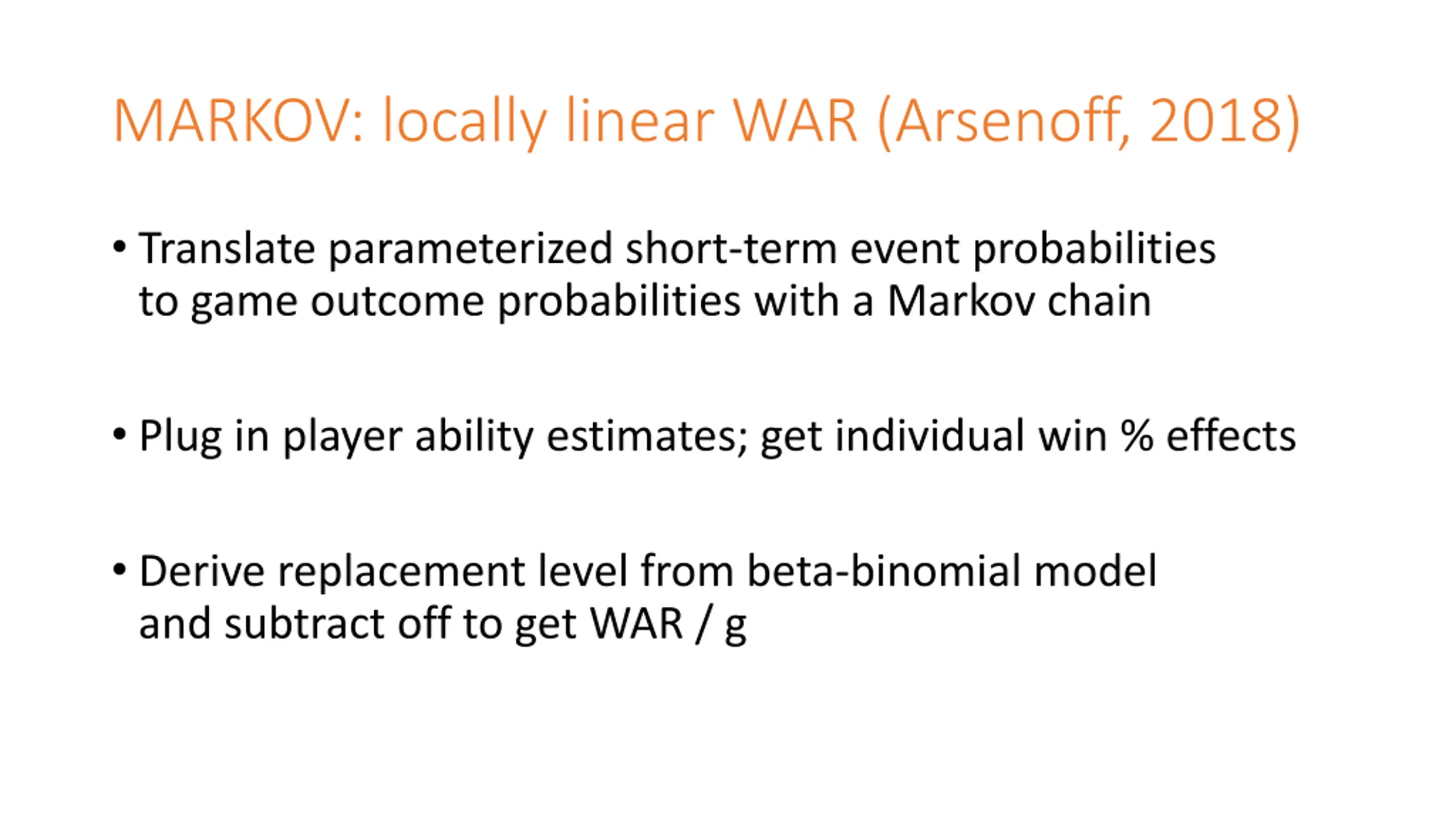 MARKOV: locally linear WAR (Arsenoff, 2018)

• Translate parameterized short-term event probabilities to game outcome probabilities with a Markov chain

• Plug in player ability estimates; get individual win % effects

• Derive replacement level from beta-binomial model and subtract off to get WAR / g